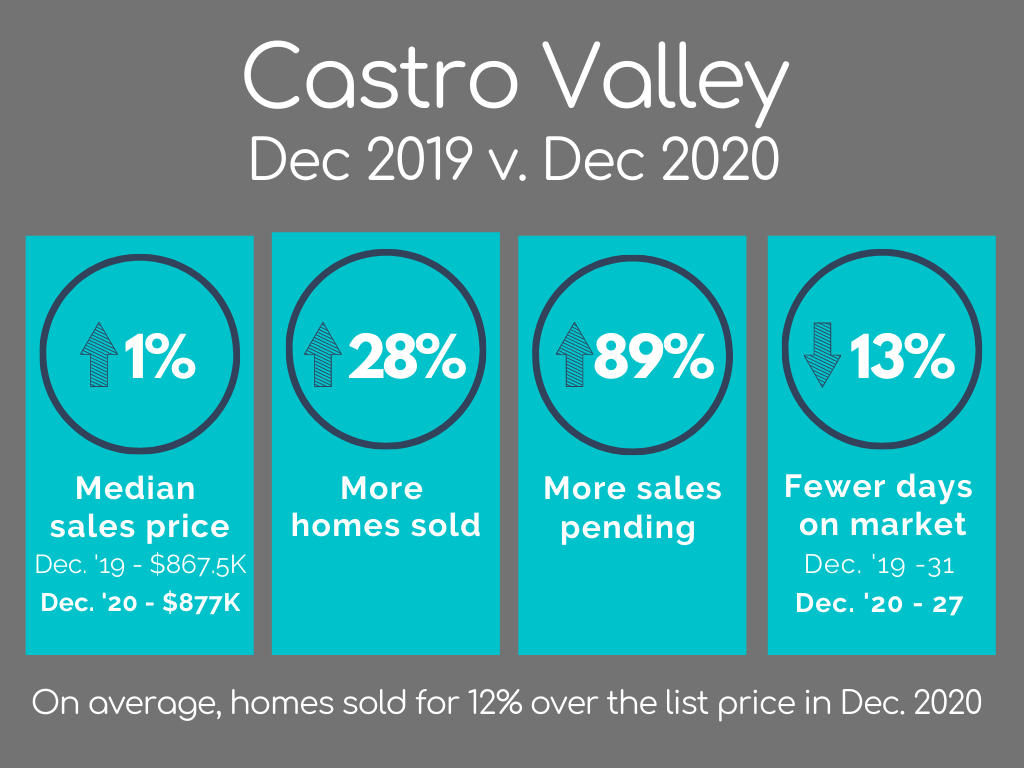 Castro Valley
Dec 2019 v. Dec 2020

1%

Median sales price
Dec. '19 - $867.5K
Dec. '20 - $877K

28%

More homes sold

89%

More sales pending

13%

Fewer days on market
Dec. '19 -31
Dec. '20 - 27

On average, homes sold for 12% over the list price in Dec. 2020